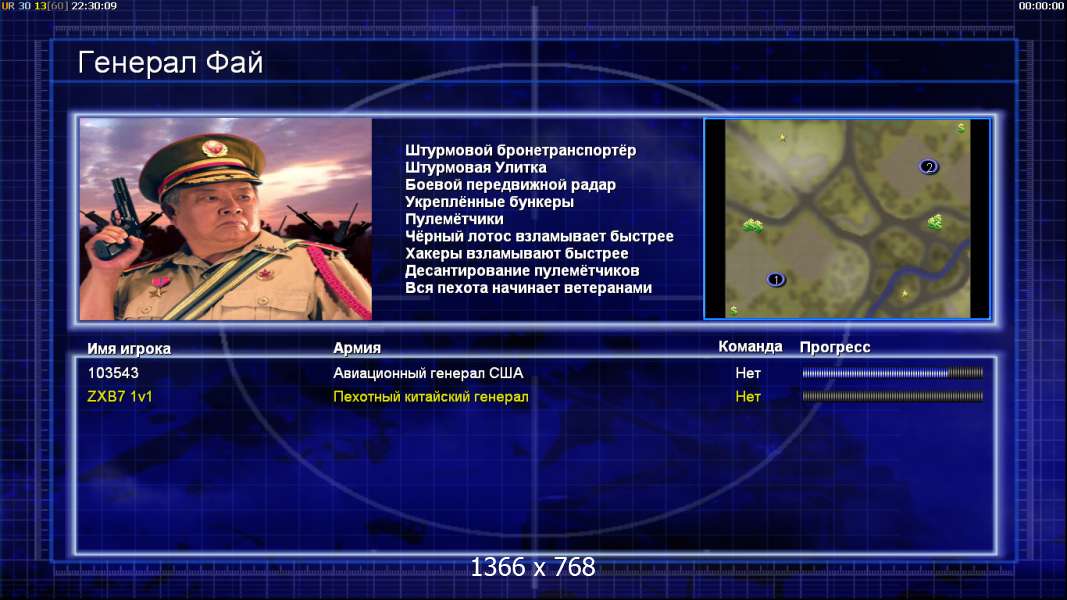 UR 30 13[60] 22:30:09

00:00:00

Генерал Фай

Штурмовой бронетранспортёр
Штурмовая Улитка
Боевой передвижной радар
Укреплённые бункеры
Пулемётчики
Чёрный лотос взламывает быстрее
Хакеры взламывают быстрее
Десантирование пулемётчиков
Вся пехота начинает ветеранами

2

1

| Имя игрока | Армия | Команда | Прогресс |
|---|---|---|---|
| 103543 | Авиационный генерал США | Нет | |
| ZXB7 1v1 | Пехотный китайский генерал | Нет | |

1366 x 768